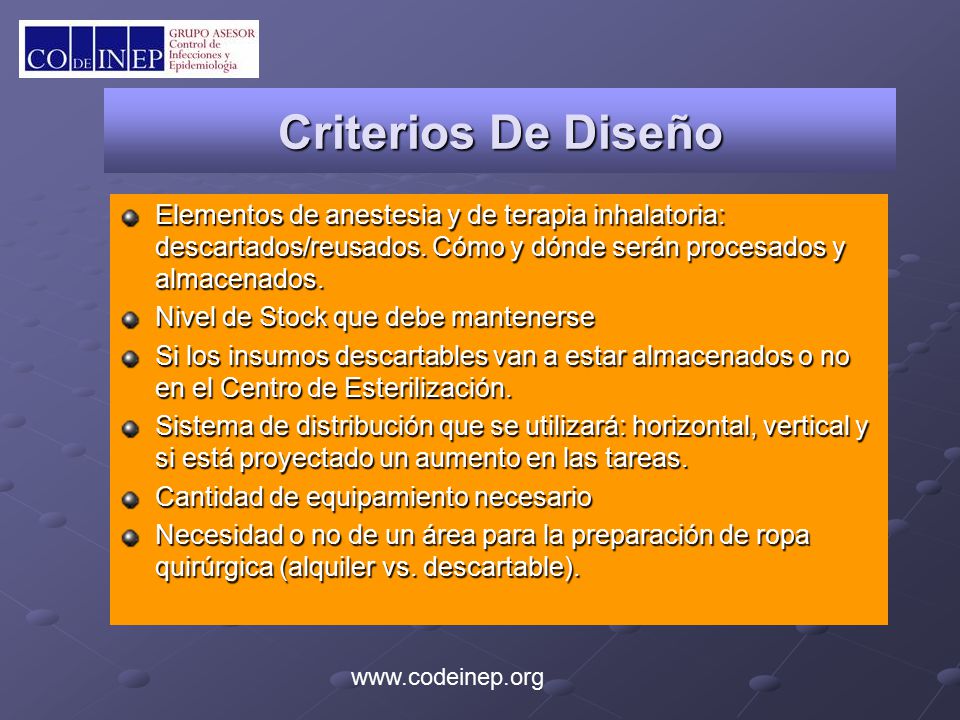 CO DE INEP GRUPO ASESOR Control de Infecciones y Epidemiología

Criterios De Diseño

Elementos de anestesia y de terapia inhalatoria: descartados/reusados. Cómo y dónde serán procesados y almacenados.

Nivel de Stock que debe mantenerse

Si los insumos descartables van a estar almacenados o no en el Centro de Esterilización.

Sistema de distribución que se utilizará: horizontal, vertical y si está proyectado un aumento en las tareas.

Cantidad de equipamiento necesario

Necesidad o no de un área para la preparación de ropa quirúrgica (alquiler vs. descartable).

www.codeinep.org